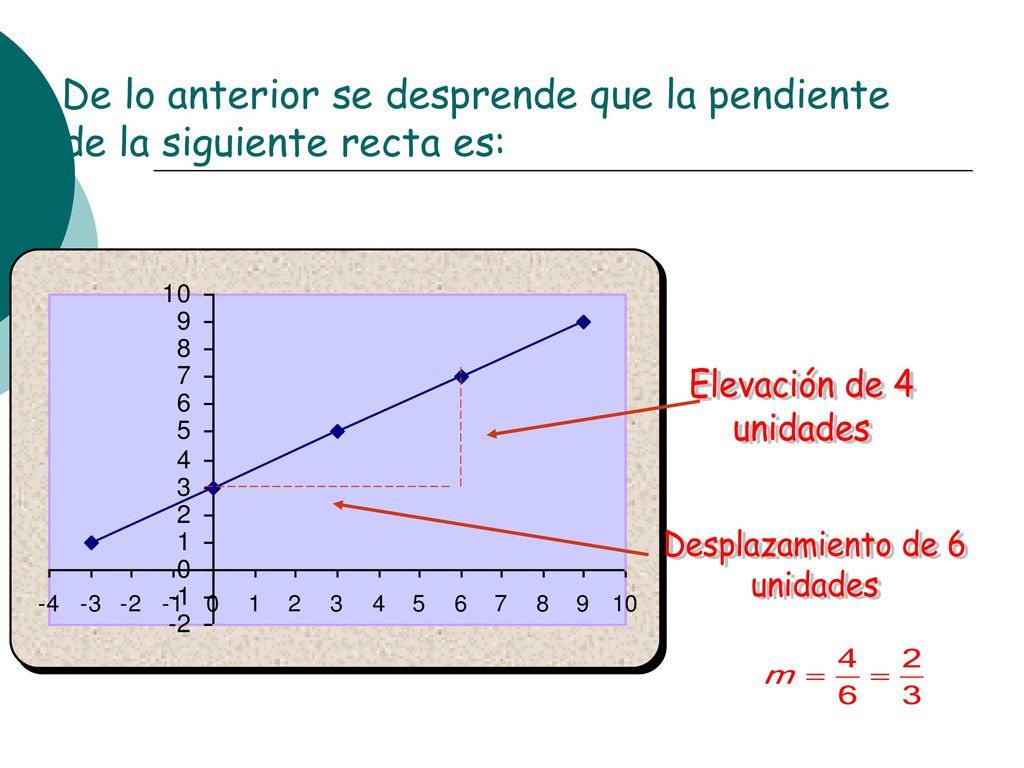 De lo anterior se desprende que la pendiente de la siguiente recta es:

10
9
8
7
6
5
4
3
2
1
0
-1
-2

-4 -3 -2 -1 0 1 2 3 4 5 6 7 8 9 10

Elevación de 4 unidades

Desplazamiento de 6 unidades

$m = \frac{4}{6} = \frac{2}{3}$